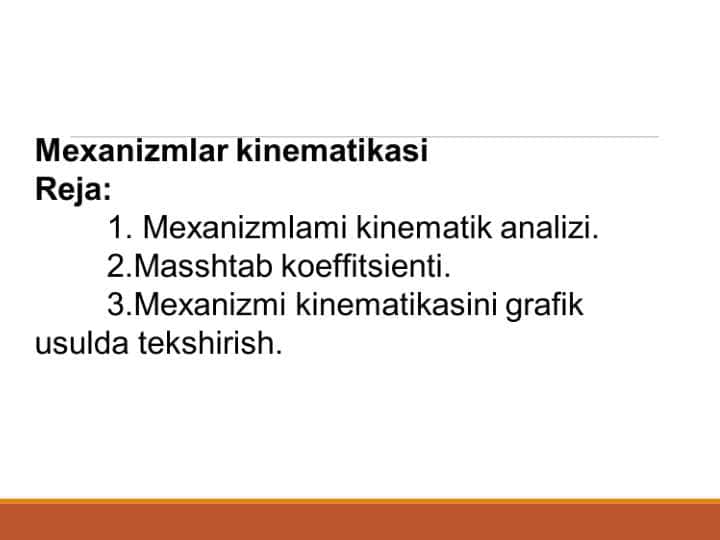 Mexanizmlar kinematikasi
Reja:

1. Mexanizmlami kinematik analizi.
2.Masshtab koeffitsienti.
3.Mexanizmi kinematikasini grafik usulda tekshirish.